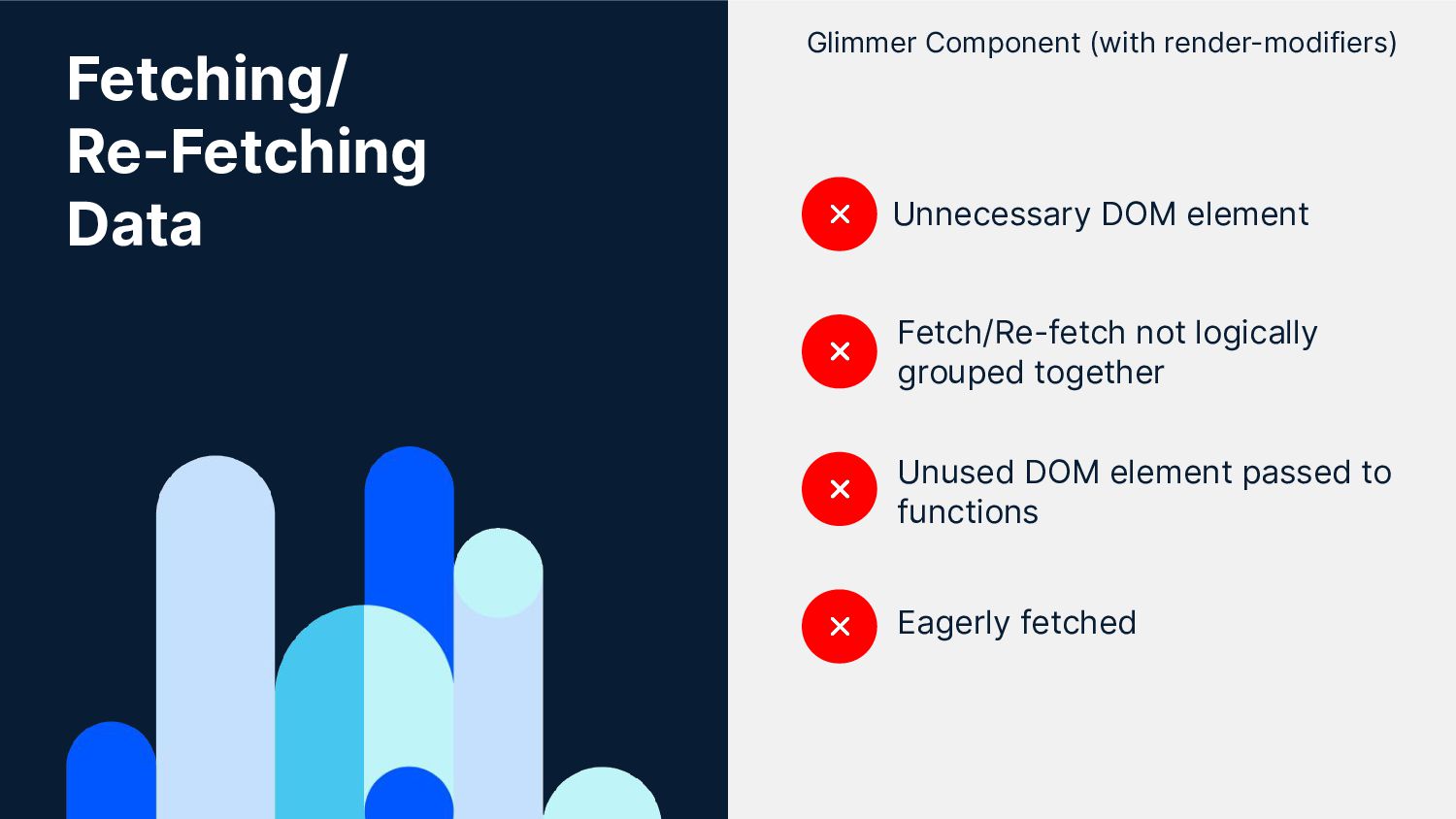 Fetching/
Re-Fetching
Data

Glimmer Component (with render-modifiers)

Unnecessary DOM element

Fetch/Re-fetch not logically grouped together

Unused DOM element passed to functions

Eagerly fetched